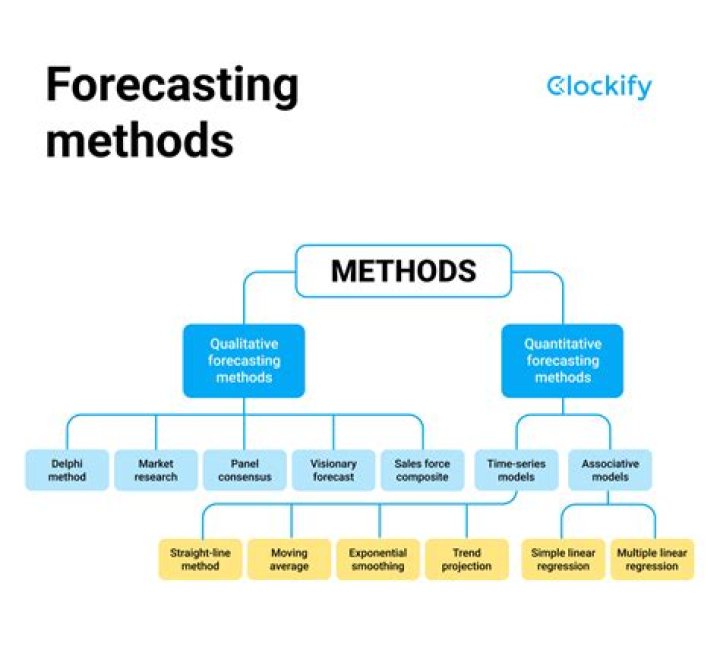 Forecasting methods

Clockify

METHODS

Qualitative forecasting methods

Quantitative forecasting methods

Delphi method

Market research

Panel consensus

Visionary forecast

Sales force composite

Time-series models

Associative models

Straight-line method

Moving average

Exponential smoothing

Trend projection

Simple linear regression

Multiple linear regression